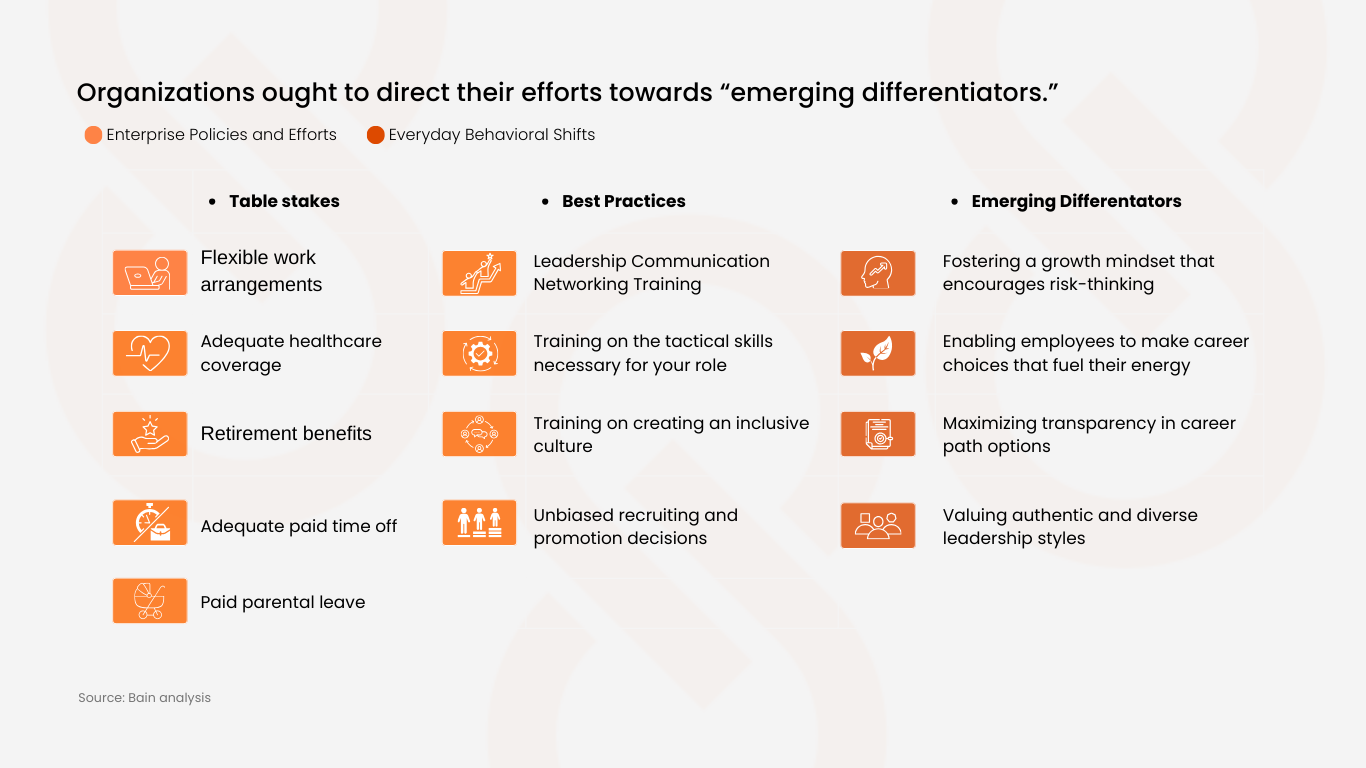 Organizations ought to direct their efforts towards “emerging differentiators.”

Enterprise Policies and Efforts
Everyday Behavioral Shifts

• Table stakes

Flexible work arrangements

Adequate healthcare coverage

Retirement benefits

Adequate paid time off

Paid parental leave

• Best Practices

Leadership Communication Networking Training

Training on the tactical skills necessary for your role

Training on creating an inclusive culture

Unbiased recruiting and promotion decisions

• Emerging Differentators

Fostering a growth mindset that encourages risk-thinking

Enabling employees to make career choices that fuel their energy

Maximizing transparency in career path options

Valuing authentic and diverse leadership styles

Source: Bain analysis